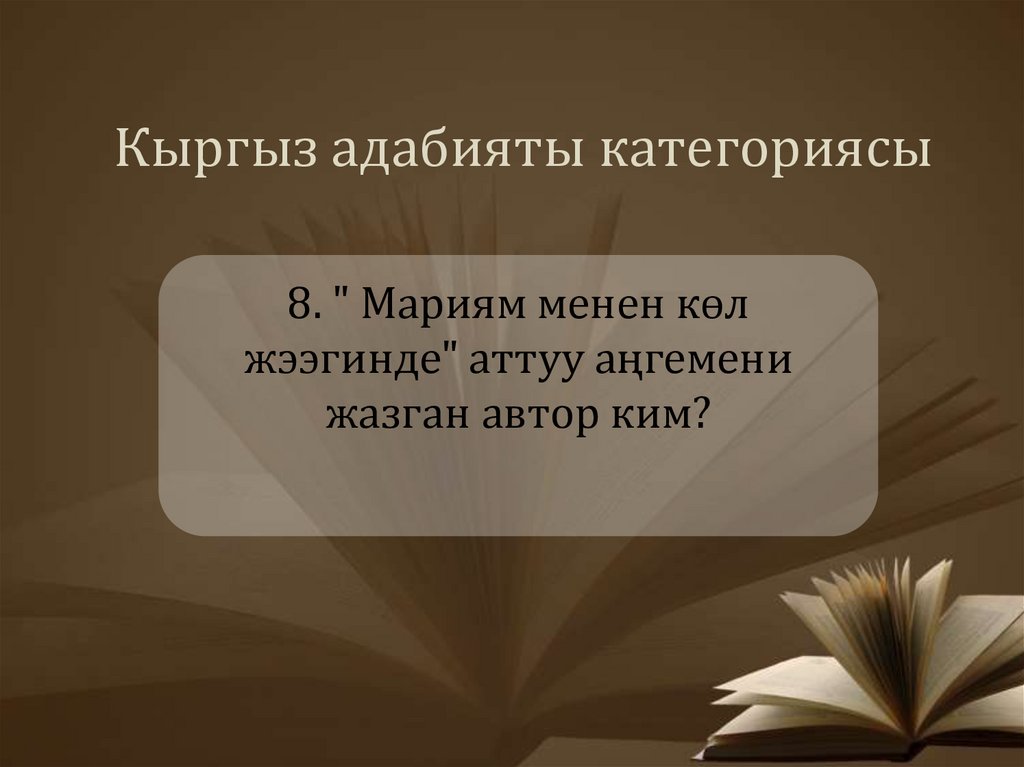 Кыргыз адабияты категориясы

8. " Мариям менен көл жээгинде" аттуу аңгемени жазган автор ким?